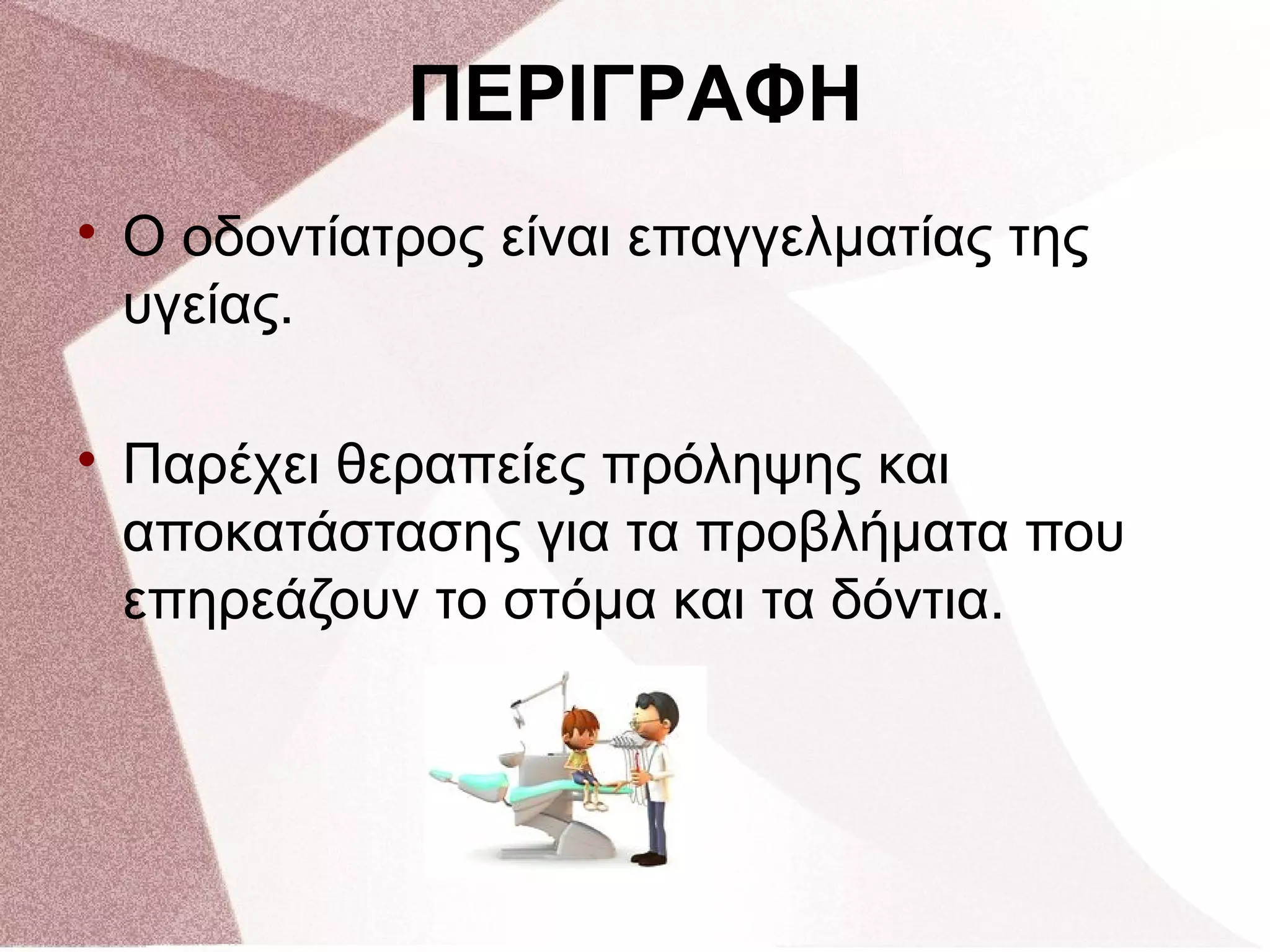 ΠΕΡΙΓΡΑΦΗ

• Ο οδοντίατρος είναι επαγγελματίας της υγείας.

• Παρέχει θεραπείες πρόληψης και αποκατάστασης για τα προβλήματα που επηρεάζουν το στόμα και τα δόντια.